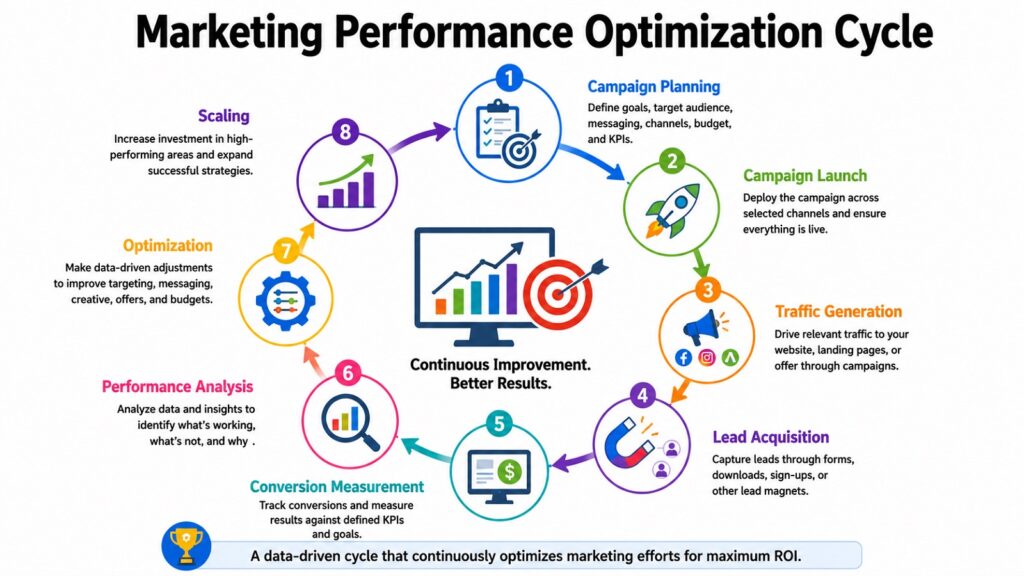 Marketing Performance Optimization Cycle

1
Campaign Planning
Define goals, target audience, messaging, channels, budget, and KPIs.

2
Campaign Launch
Deploy the campaign across selected channels and ensure everything is live.

3
Traffic Generation
Drive relevant traffic to your website, landing pages, or offer through campaigns.

4
Lead Acquisition
Capture leads through forms, downloads, sign-ups, or other lead magnets.

5
Conversion Measurement
Track conversions and measure results against defined KPIs and goals.

6
Performance Analysis
Analyze data and insights to identify what's working, what's not, and why .

7
Optimization
Make data-driven adjustments to improve targeting, messaging, creative, offers, and budgets.

8
Scaling
Increase investment in high-performing areas and expand successful strategies.

Continuous Improvement. Better Results.

A data-driven cycle that continuously optimizes marketing efforts for maximum ROI.